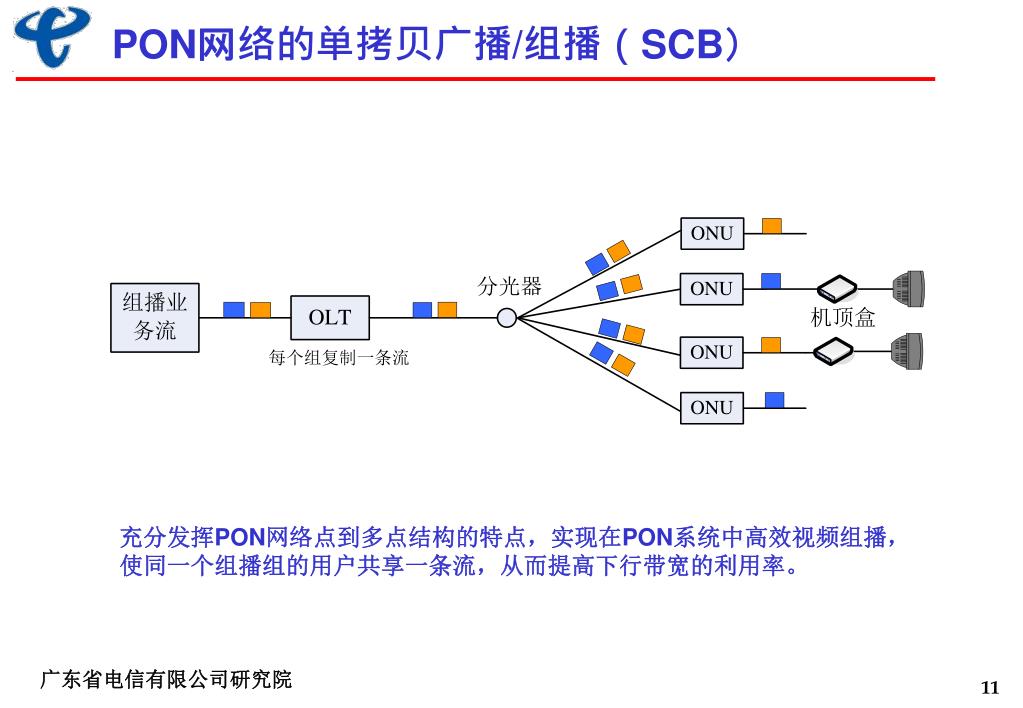 PON网络的单拷贝广播/组播（SCB）

组播业务流

OLT

每个组复制一条流

分光器

ONU

ONU

ONU

ONU

机顶盒

充分发挥PON网络点到多点结构的特点，实现在PON系统中高效视频组播，使同一个组播组的用户共享一条流，从而提高下行带宽的利用率。

广东省电信有限公司研究院

11